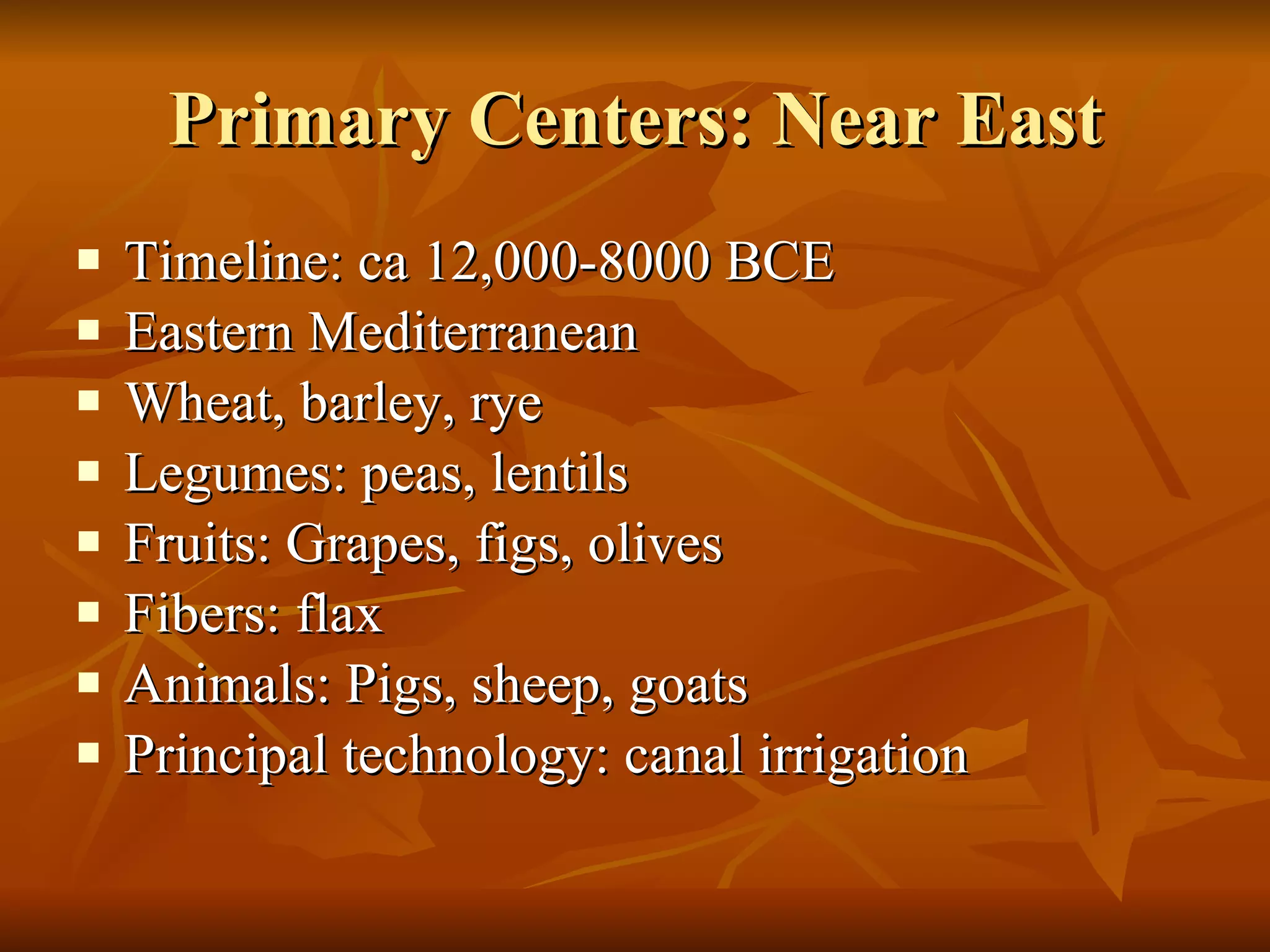 Primary Centers: Near East

- Timeline: ca 12,000-8000 BCE
- Eastern Mediterranean
- Wheat, barley, rye
- Legumes: peas, lentils
- Fruits: Grapes, figs, olives
- Fibers: flax
- Animals: Pigs, sheep, goats
- Principal technology: canal irrigation